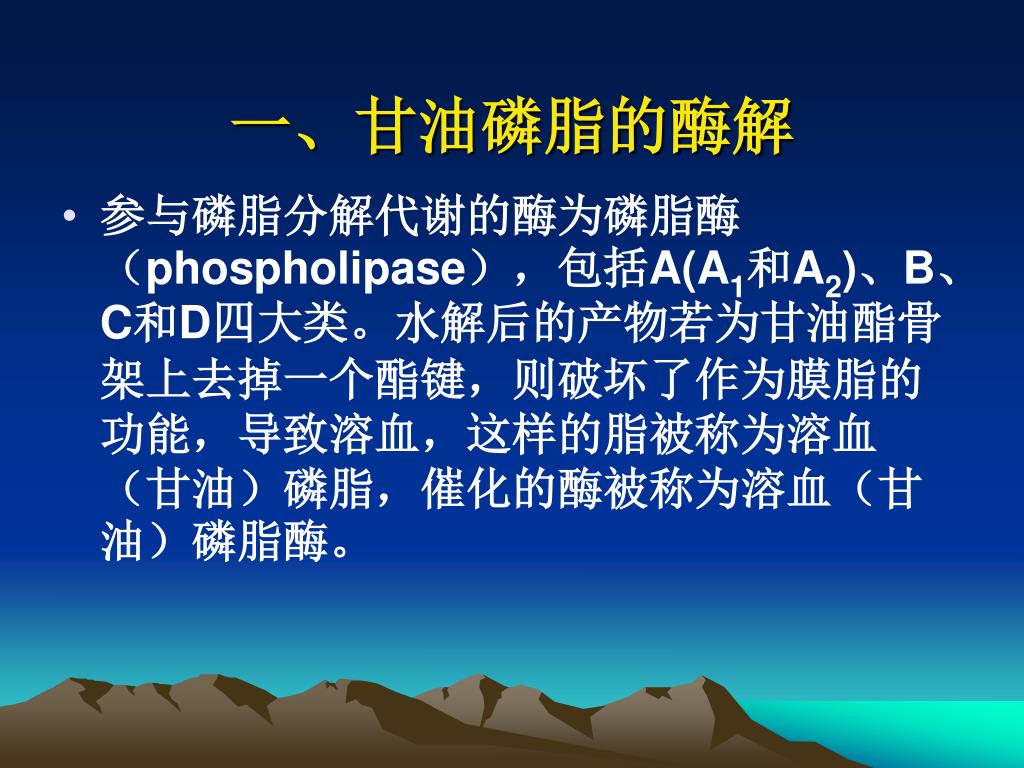 一、甘油磷脂的酶解

• 参与磷脂分解代谢的酶为磷脂酶（phospholipase），包括A($A_1$和$A_2$)、B、C和D四大类。水解后的产物若为甘油酯骨架上去掉一个酯键，则破坏了作为膜脂的功能，导致溶血，这样的脂被称为溶血（甘油）磷脂，催化的酶被称为溶血（甘油）磷脂酶。